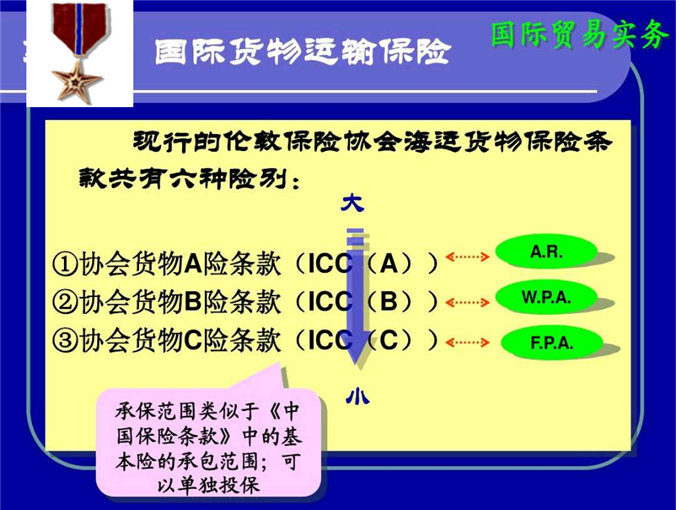 国际货物运输保险

国际贸易实务

现行的伦敦保险协会海运货物保险条款共有六种险别：

大

①协会货物A险条款（ICC（A））

A.R.

②协会货物B险条款（ICC（B））

W.P.A.

③协会货物C险条款（ICC（C））

F.P.A.

小

承保范围类似于《中国保险条款》中的基本险的承包范围；可以单独投保